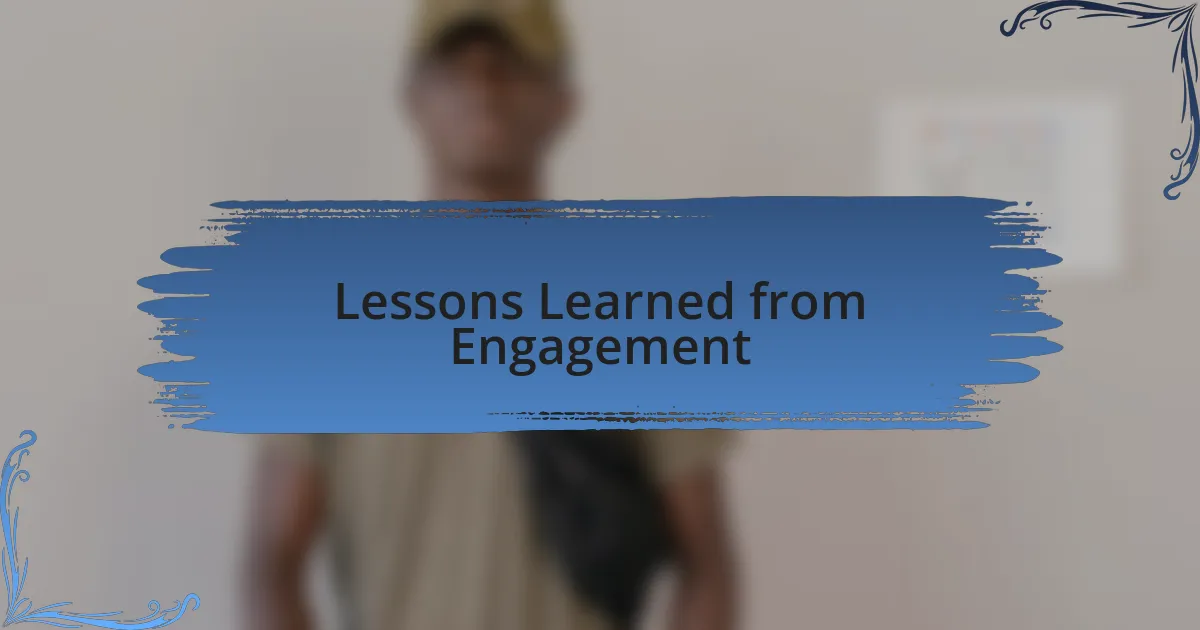 Lessons Learned from Engagement